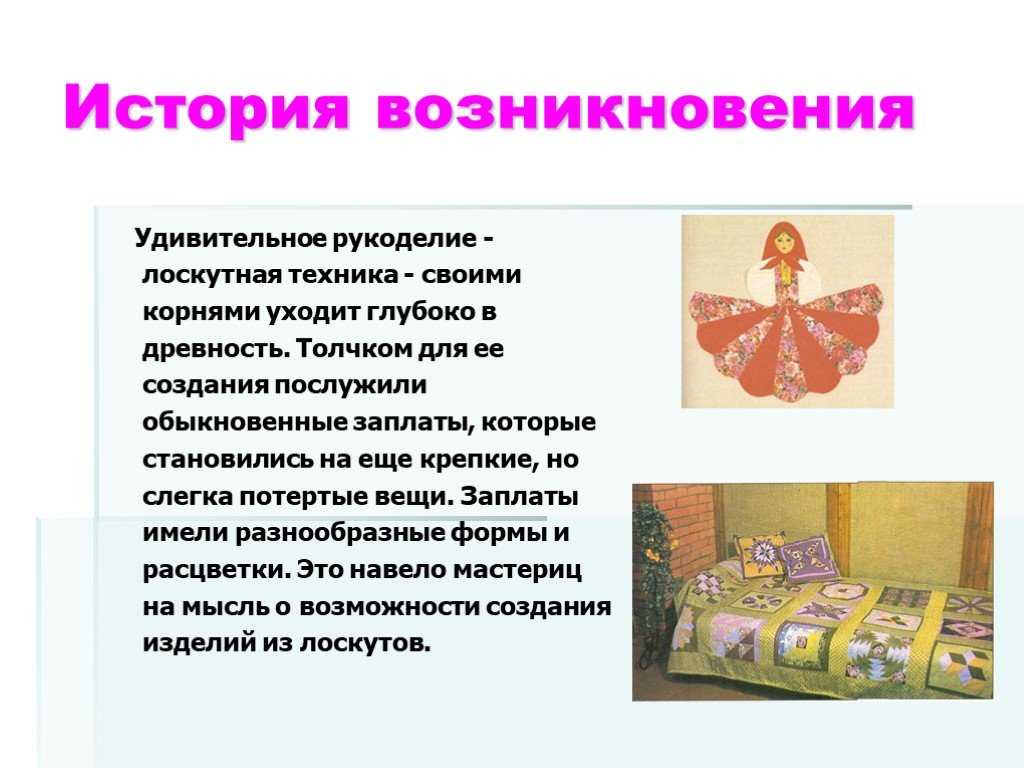 История возникновения

Удивительное рукоделие - лоскутная техника - своими корнями уходит глубоко в древность. Толчком для ее создания послужили обыкновенные заплаты, которые становились на еще крепкие, но слегка потертые вещи. Заплаты имели разнообразные формы и расцветки. Это навело мастериц на мысль о возможности создания изделий из лоскутов.